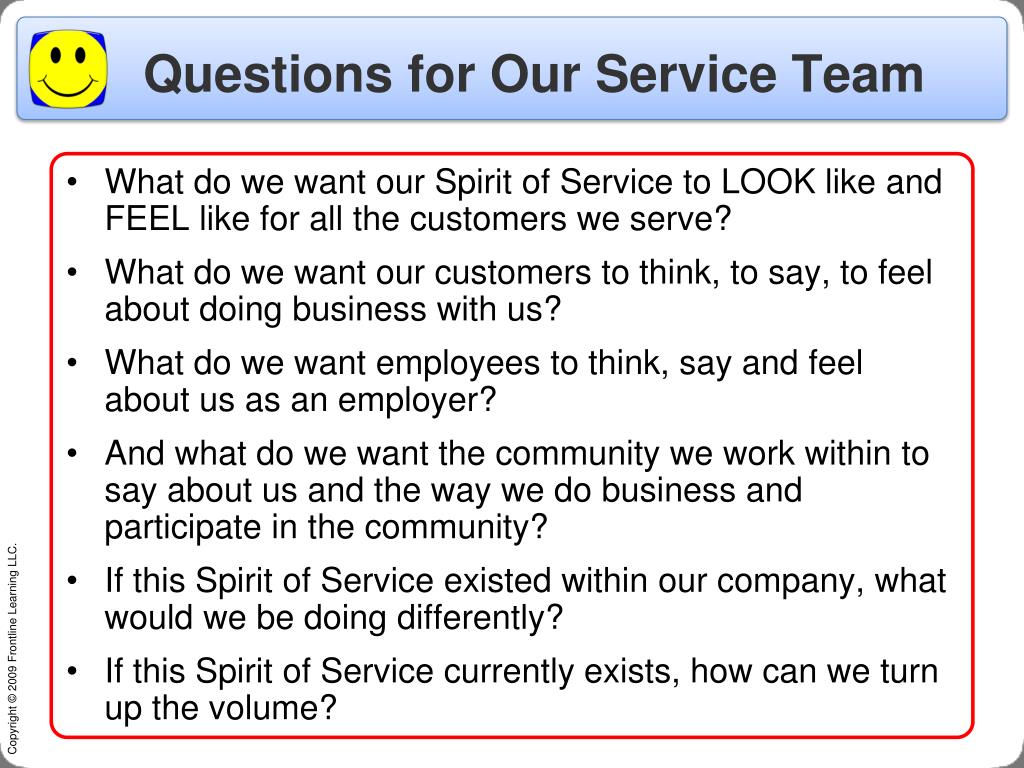 Questions for Our Service Team

• What do we want our Spirit of Service to LOOK like and FEEL like for all the customers we serve?

• What do we want our customers to think, to say, to feel about doing business with us?

• What do we want employees to think, say and feel about us as an employer?

• And what do we want the community we work within to say about us and the way we do business and participate in the community?

• If this Spirit of Service existed within our company, what would we be doing differently?

• If this Spirit of Service currently exists, how can we turn up the volume?

Copyright © 2009 Frontline Learning LLC.